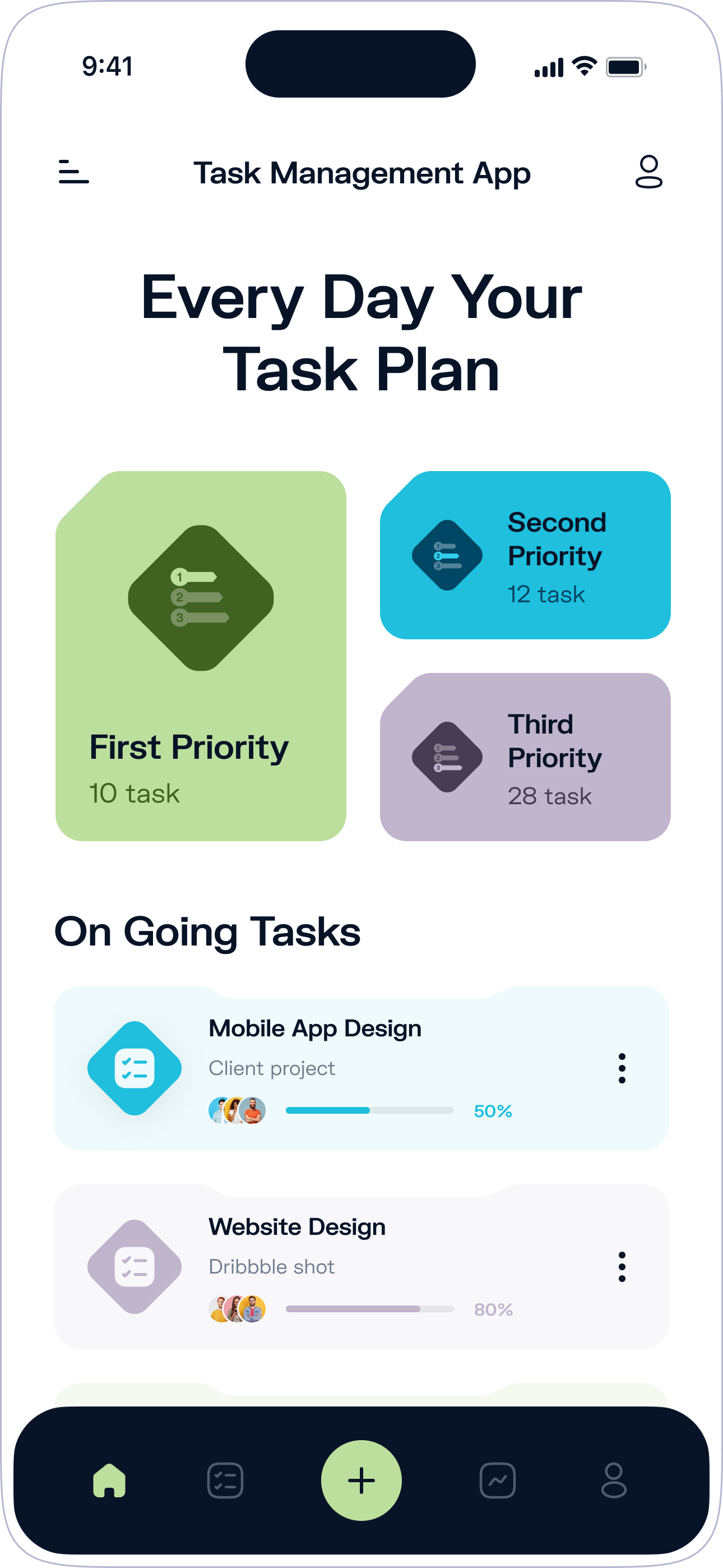 9:41

Task Management App

Every Day Your Task Plan

1
2
3

First Priority
10 task

Second Priority
12 task

Third Priority
28 task

On Going Tasks

Mobile App Design
Client project
50%

Website Design
Dribbble shot
80%

+